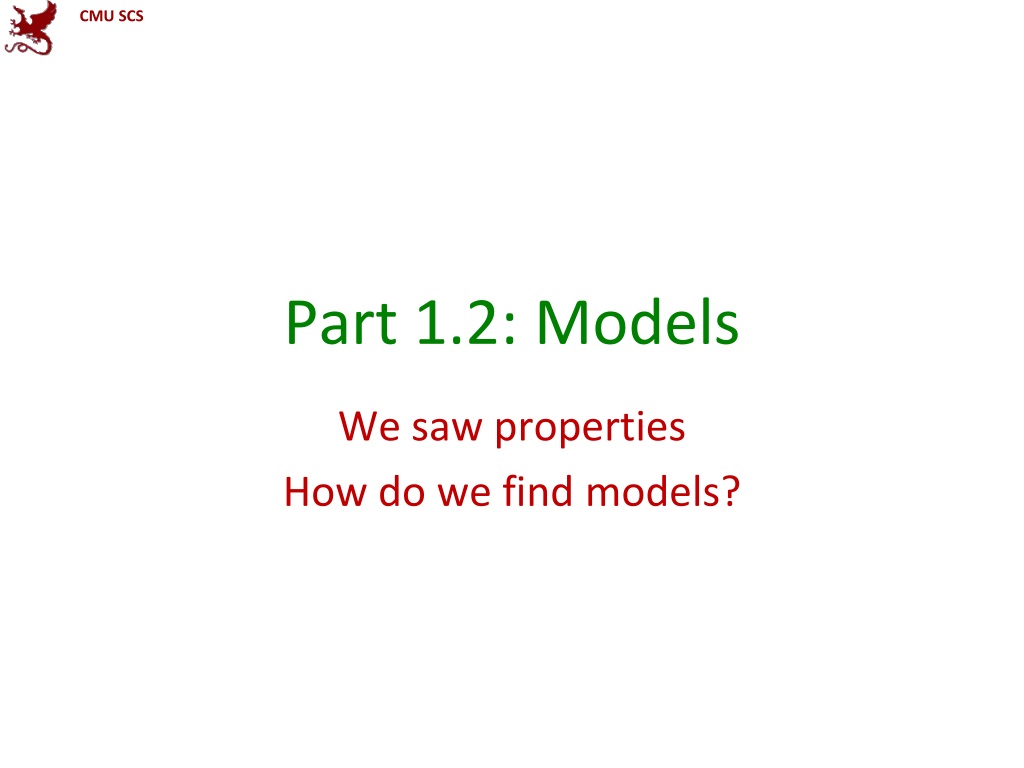 CMU SCS

Part 1.2: Models

We saw properties
How do we find models?